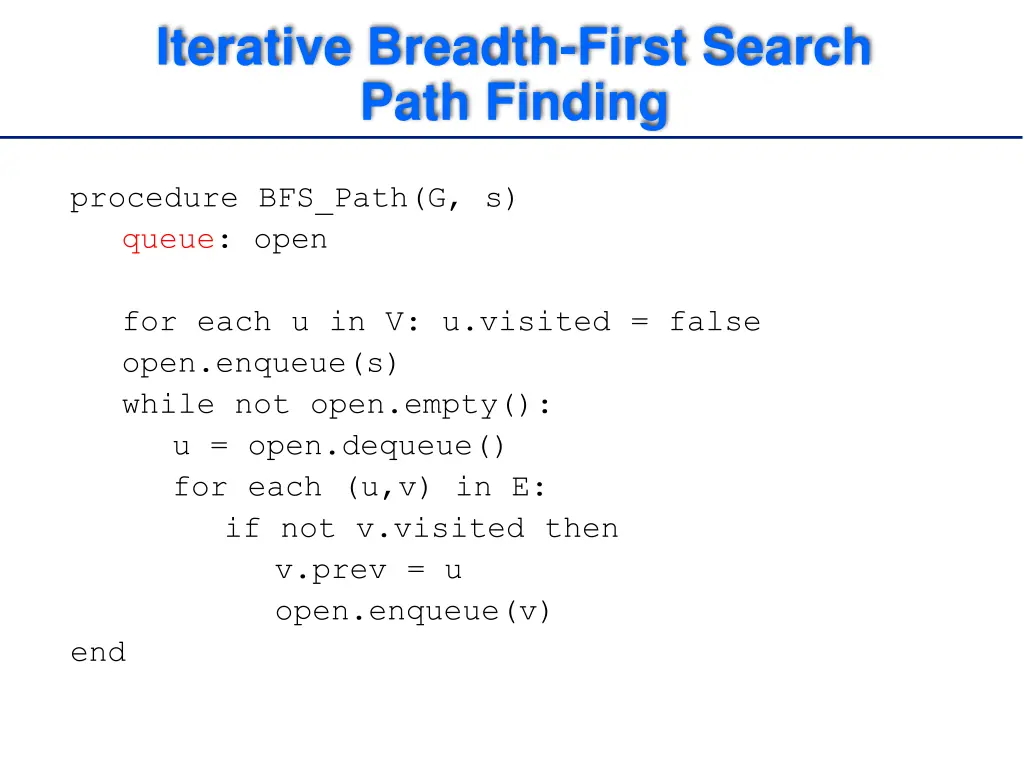 Iterative Breadth-First Search
Path Finding

procedure BFS_Path(G, s)
  queue: open

  for each u in V: u.visited = false
  open.enqueue(s)
  while not open.empty():
    u = open.dequeue()
    for each (u,v) in E:
      if not v.visited then
        v.prev = u
        open.enqueue(v)
end